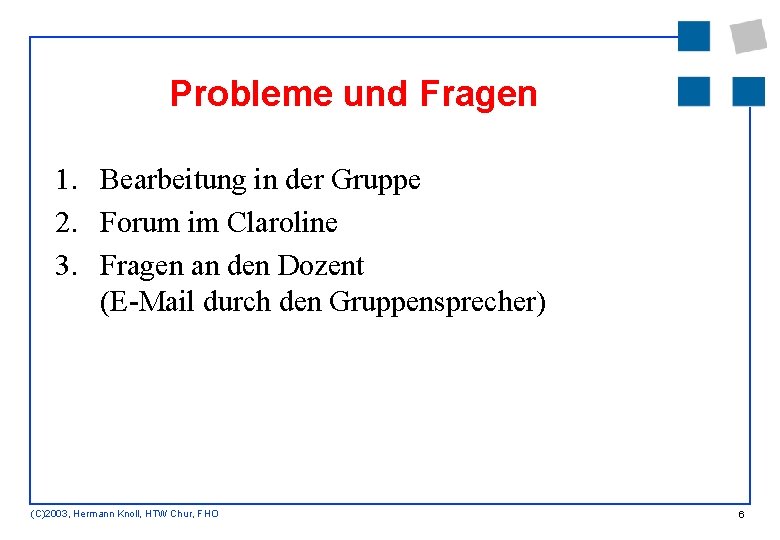 Probleme und Fragen

1. Bearbeitung in der Gruppe
2. Forum im Claroline
3. Fragen an den Dozent
(E-Mail durch den Gruppensprecher)

(C)2003, Hermann Knoll, HTW Chur, FHO

6